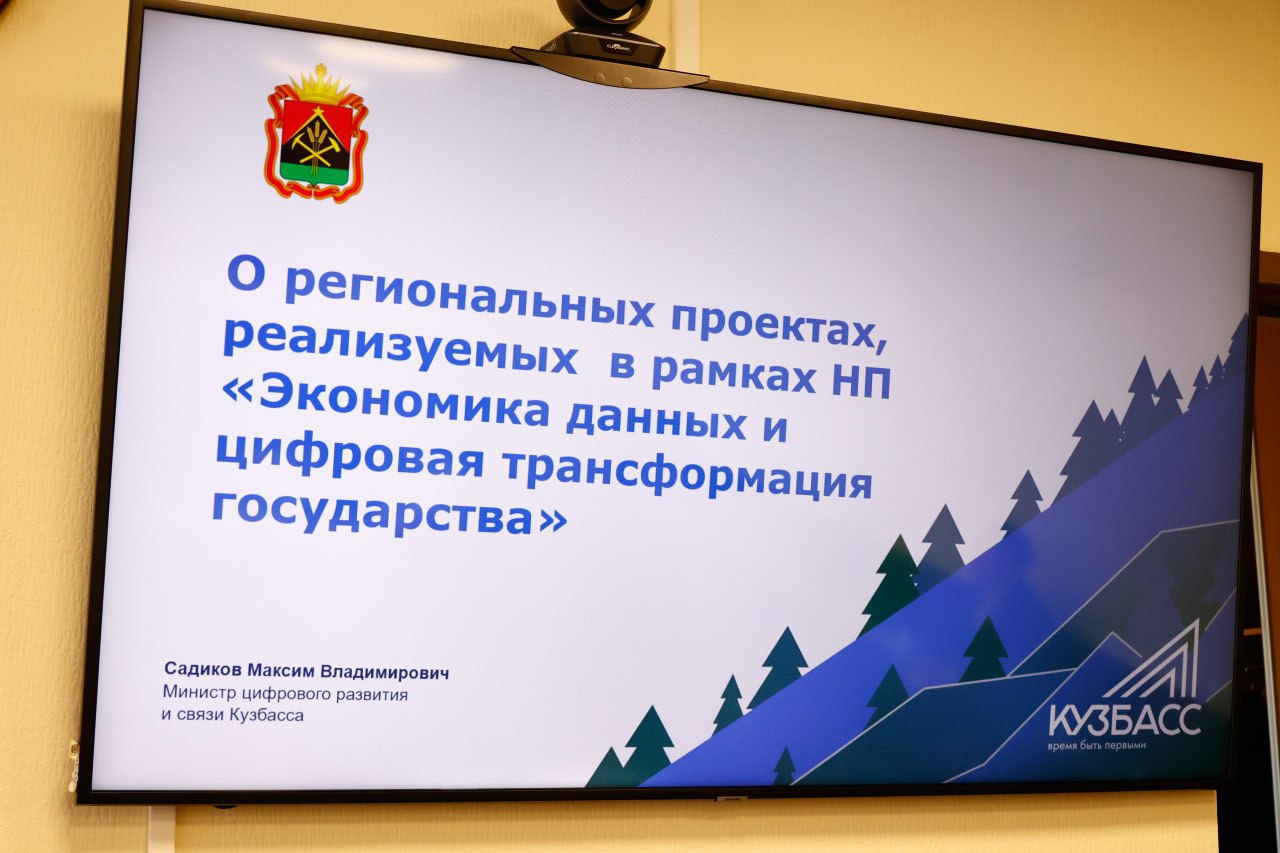 О региональных проектах, реализуемых в рамках НП «Экономика данных и цифровая трансформация государства»

Садиков Максим Владимирович
Министр цифрового развития и связи Кузбасса

КУЗБАСС
время быть первыми